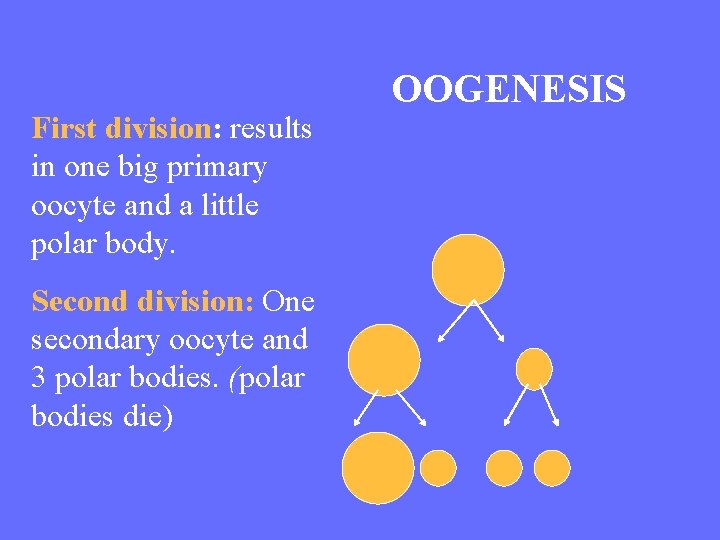 OOGENESIS

First division: results in one big primary oocyte and a little polar body.

Second division: One secondary oocyte and 3 polar bodies. (polar bodies die)